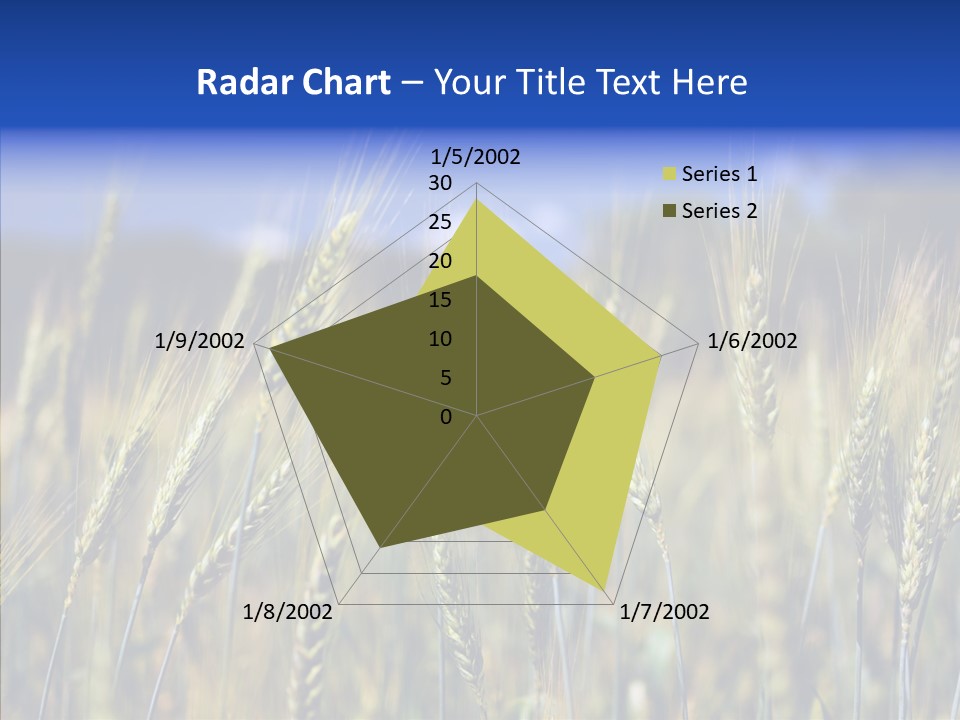 Radar Chart – Your Title Text Here

1/5/2002
30
25
20
15
10
5
0
1/6/2002
1/7/2002
1/8/2002
1/9/2002

Series 1
Series 2